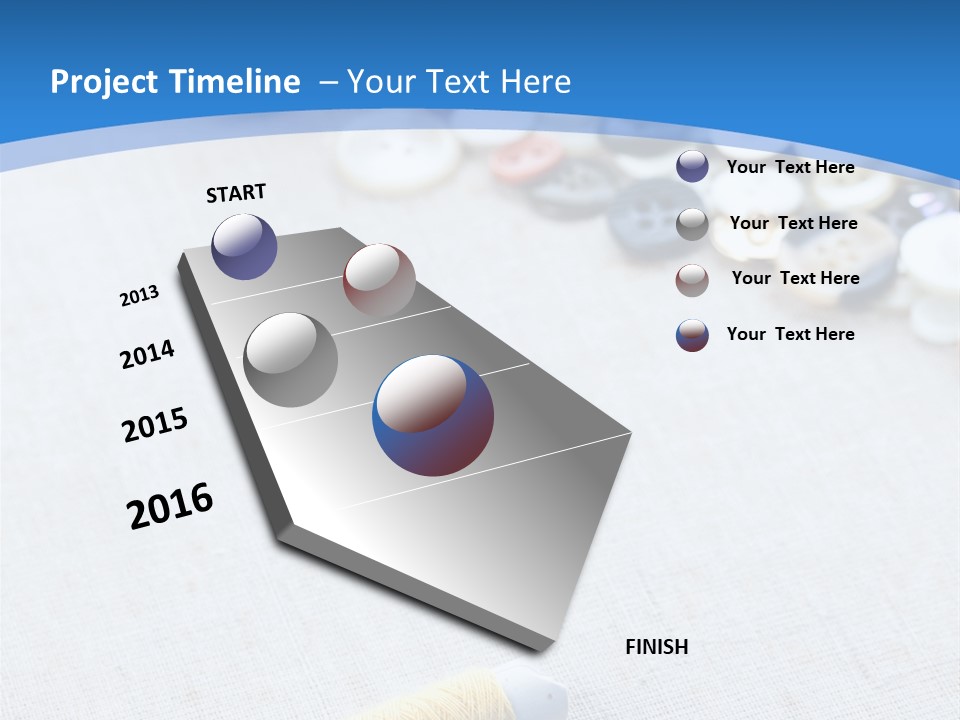 Project Timeline – Your Text Here

START

2013

2014

2015

2016

FINISH

Your Text Here

Your Text Here

Your Text Here

Your Text Here